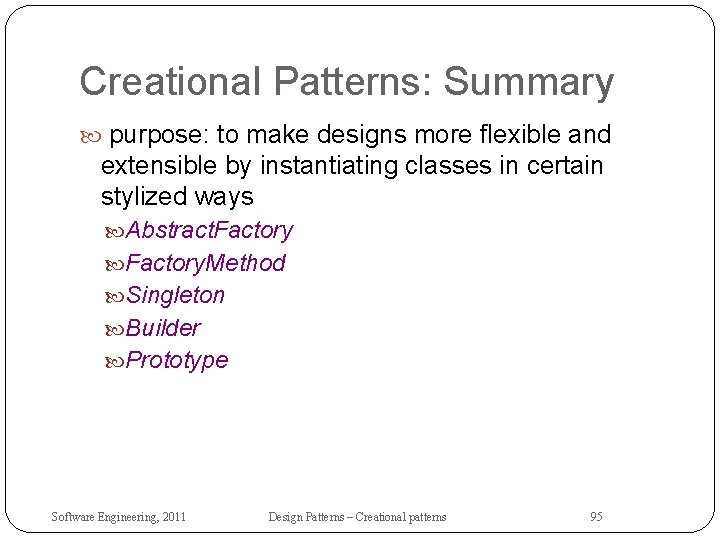 Creational Patterns: Summary

purpose: to make designs more flexible and extensible by instantiating classes in certain stylized ways

AbstractFactory

FactoryMethod

Singleton

Builder

Prototype

Software Engineering, 2011

Design Patterns – Creational patterns

95